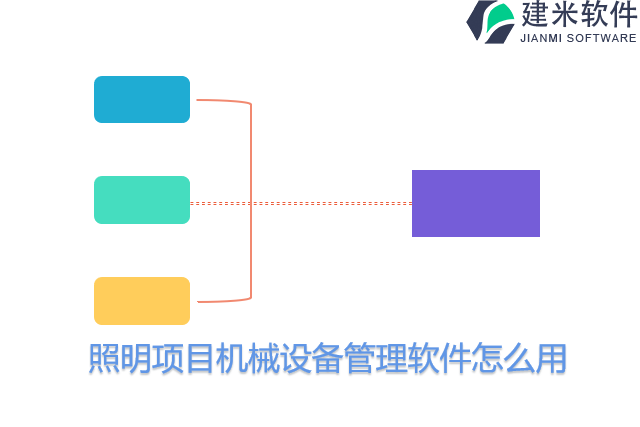 建米软件
JIANMI SOFTWARE

照明项目机械设备管理软件怎么用